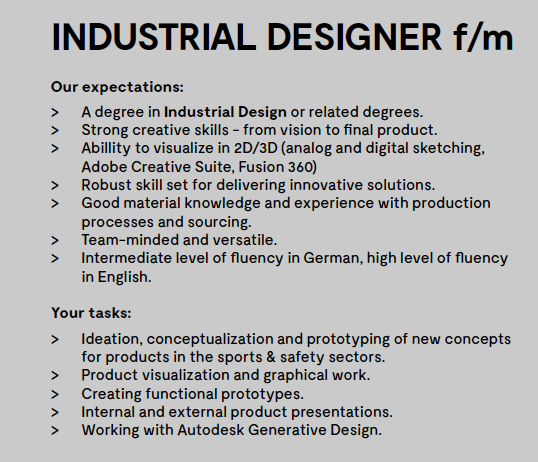 INDUSTRIAL DESIGNER f/m

Our expectations:

> A degree in Industrial Design or related degrees.
> Strong creative skills – from vision to final product.
> Abillity to visualize in 2D/3D (analog and digital sketching, Adobe Creative Suite, Fusion 360)
> Robust skill set for delivering innovative solutions.
> Good material knowledge and experience with production processes and sourcing.
> Team-minded and versatile.
> Intermediate level of fluency in German, high level of fluency in English.

Your tasks:

> Ideation, conceptualization and prototyping of new concepts for products in the sports & safety sectors.
> Product visualization and graphical work.
> Creating functional prototypes.
> Internal and external product presentations.
> Working with Autodesk Generative Design.